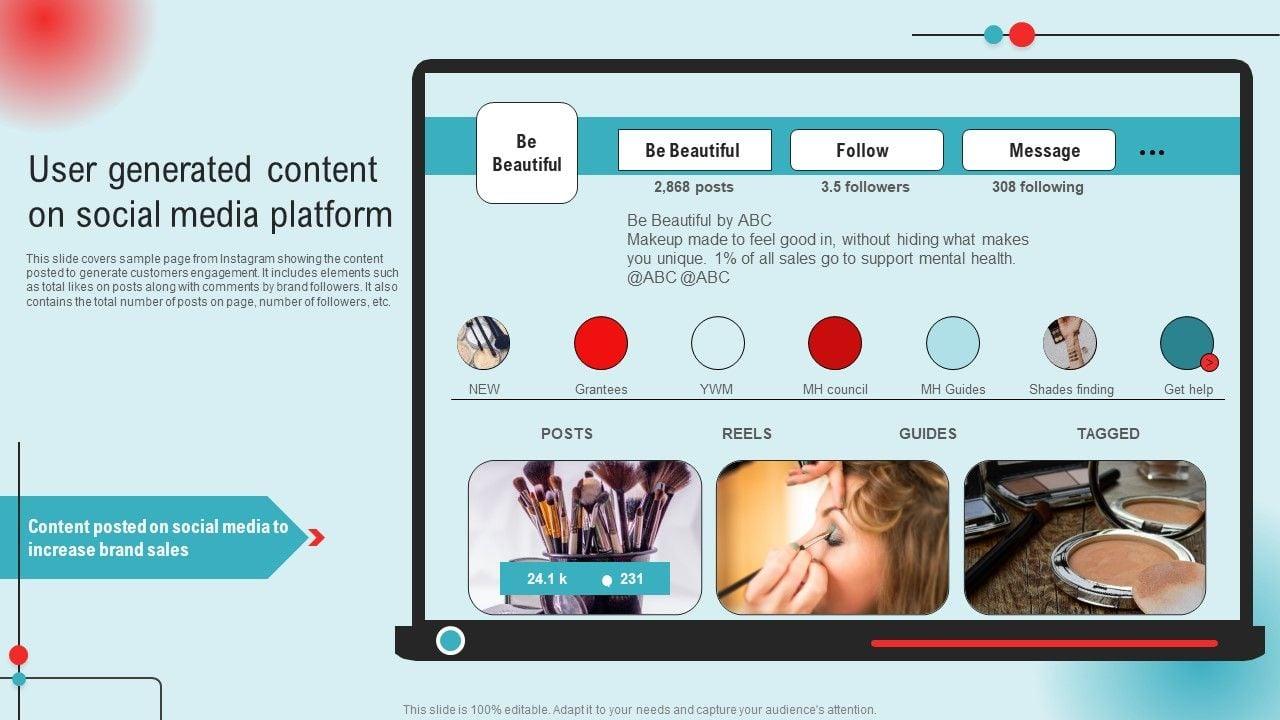 User generated content on social media platform

This slide covers sample page from Instagram showing the content posted to generate customers engagement. It includes elements such as total likes on posts along with comments by brand followers. It also contains the total number of posts on page, number of followers, etc.

Content posted on social media to increase brand sales

Be Beautiful

Be Beautiful

Follow

Message

...

2,868 posts

3.5 followers

308 following

Be Beautiful by ABC
Makeup made to feel good in, without hiding what makes you unique. 1% of all sales go to support mental health.
@ABC @ABC

NEW

Grantees

YWM

MH council

MH Guides

Shades finding

Get help

POSTS

REELS

GUIDES

TAGGED

24.1 k

231

This slide is 100% editable. Adapt it to your needs and capture your audience's attention.